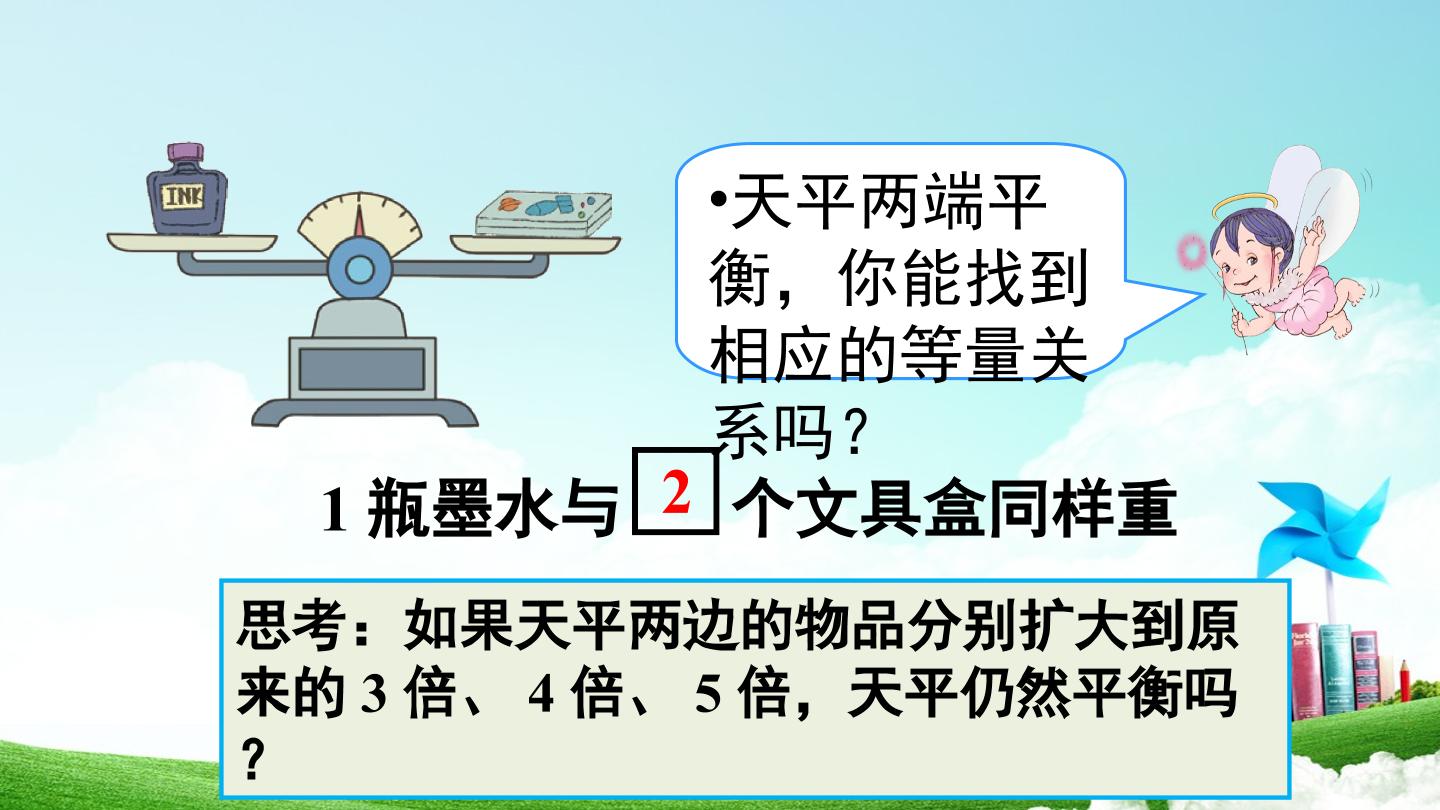 INK

•天平两端平衡，你能找到相应的等量关系吗？

1 瓶墨水与 2 个文具盒同样重

思考：如果天平两边的物品分别扩大到原来的 3 倍、 4 倍、 5 倍，天平仍然平衡吗？